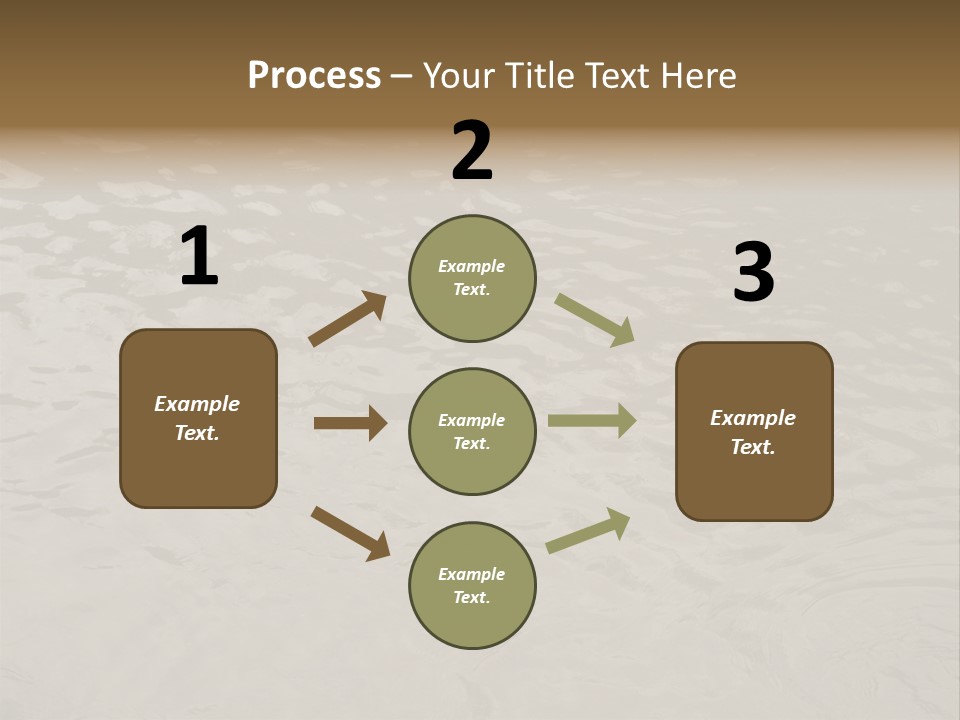 Process – Your Title Text Here

1

Example Text.

2

Example Text.

Example Text.

Example Text.

3

Example Text.